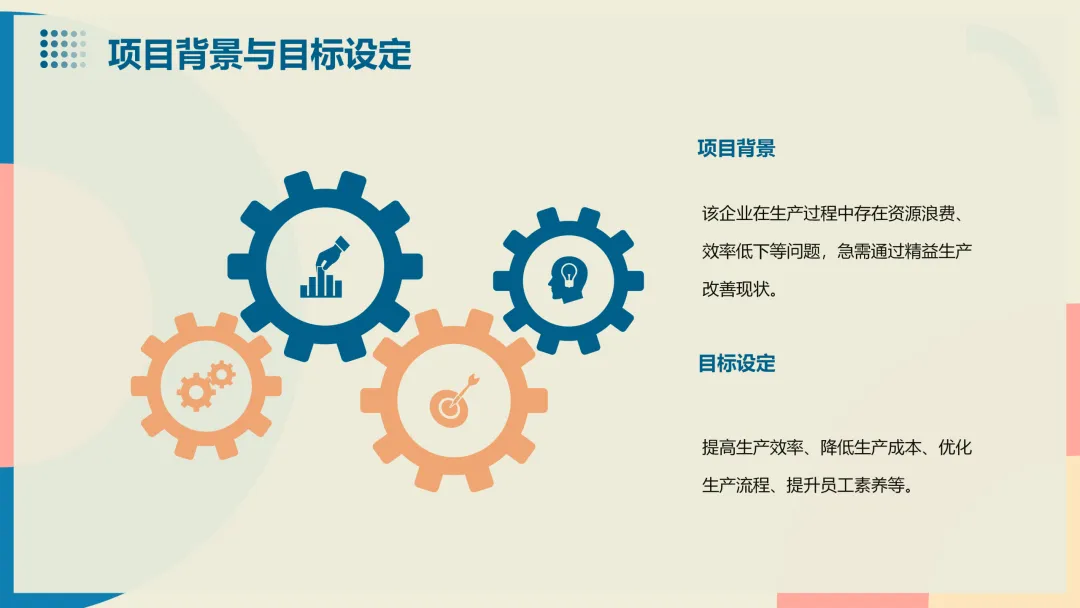 项目背景与目标设定

项目背景

该企业在生产过程中存在资源浪费、效率低下等问题，急需通过精益生产改善现状。

目标设定

提高生产效率、降低生产成本、优化生产流程、提升员工素养等。